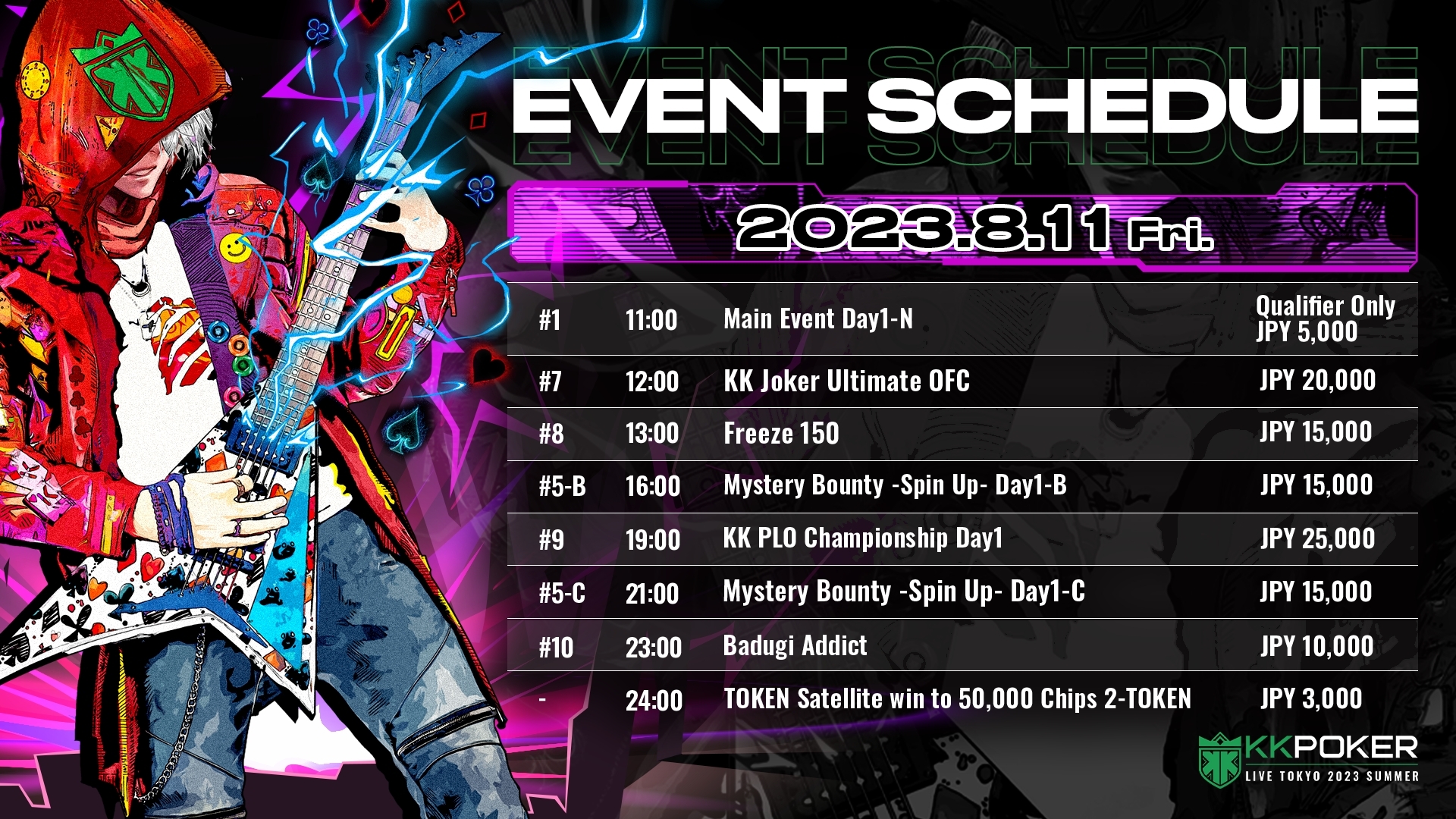 EVENT SCHEDULE

2023.8.11 Fri.

| #1 | 11:00 | Main Event Day1-N | Qualifier Only JPY 5,000 |
|---|---|---|---|
| #7 | 12:00 | KK Joker Ultimate OFC | JPY 20,000 |
| #8 | 13:00 | Freeze 150 | JPY 15,000 |
| #5-B | 16:00 | Mystery Bounty -Spin Up- Day1-B | JPY 15,000 |
| #9 | 19:00 | KK PLO Championship Day1 | JPY 25,000 |
| #5-C | 21:00 | Mystery Bounty -Spin Up- Day1-C | JPY 15,000 |
| #10 | 23:00 | Badugi Addict | JPY 10,000 |
| - | 24:00 | TOKEN Satellite win to 50,000 Chips 2-TOKEN | JPY 3,000 |

KKPOKER
LIVE TOKYO 2023 SUMMER